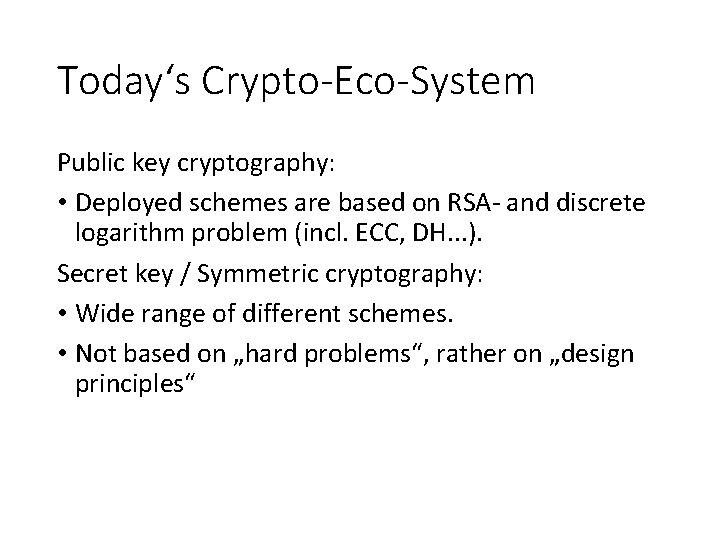 Today‘s Crypto-Eco-System

Public key cryptography:

• Deployed schemes are based on RSA- and discrete logarithm problem (incl. ECC, DH...).

Secret key / Symmetric cryptography:

• Wide range of different schemes.

• Not based on „hard problems“, rather on „design principles“